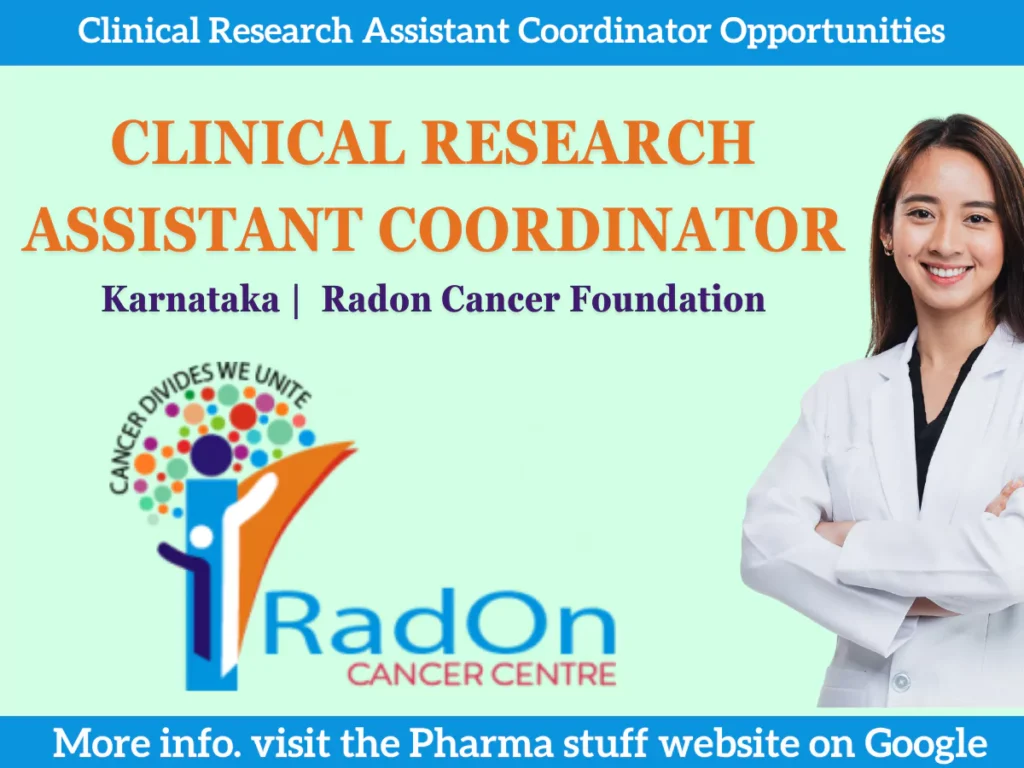 Clinical Research Assistant Coordinator Opportunities

CLINICAL RESEARCH ASSISTANT COORDINATOR

Karnataka | Radon Cancer Foundation

CANCER DIVIDES WE UNITE

RadOn
CANCER CENTRE

More info. visit the Pharma stuff website on Google